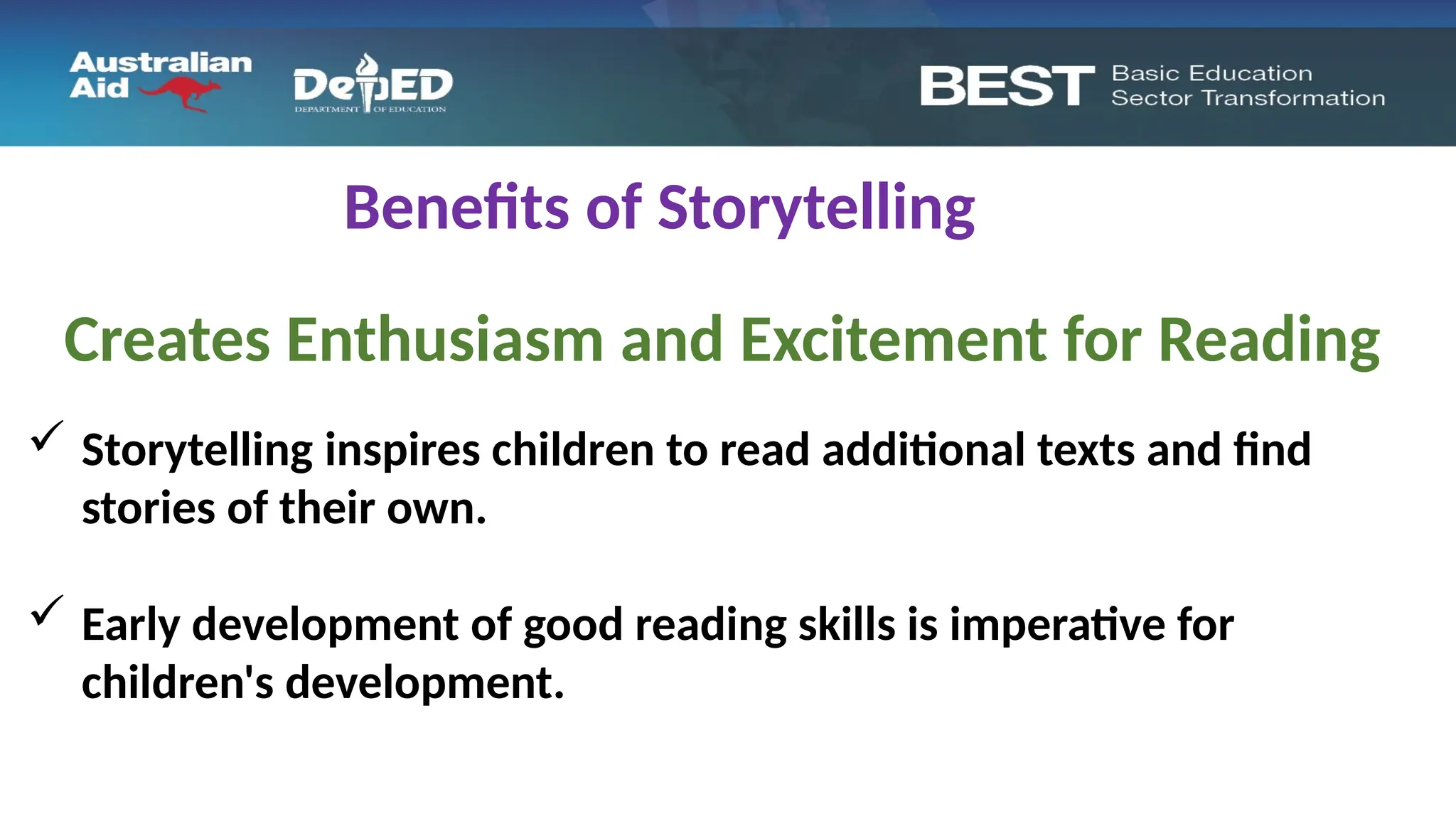 Australian Aid

DepED
DEPARTMENT OF EDUCATION

BEST Basic Education Sector Transformation

Benefits of Storytelling

Creates Enthusiasm and Excitement for Reading

✓ Storytelling inspires children to read additional texts and find stories of their own.

✓ Early development of good reading skills is imperative for children's development.